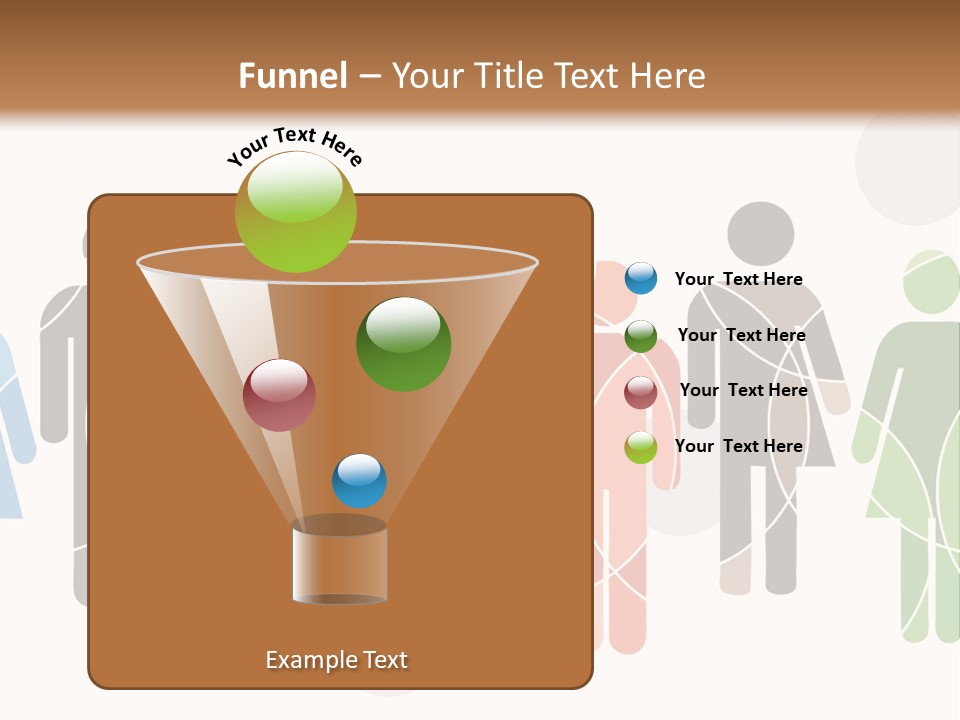 Funnel – Your Title Text Here

Your Text Here

Your Text Here

Your Text Here

Your Text Here

Your Text Here

Example Text